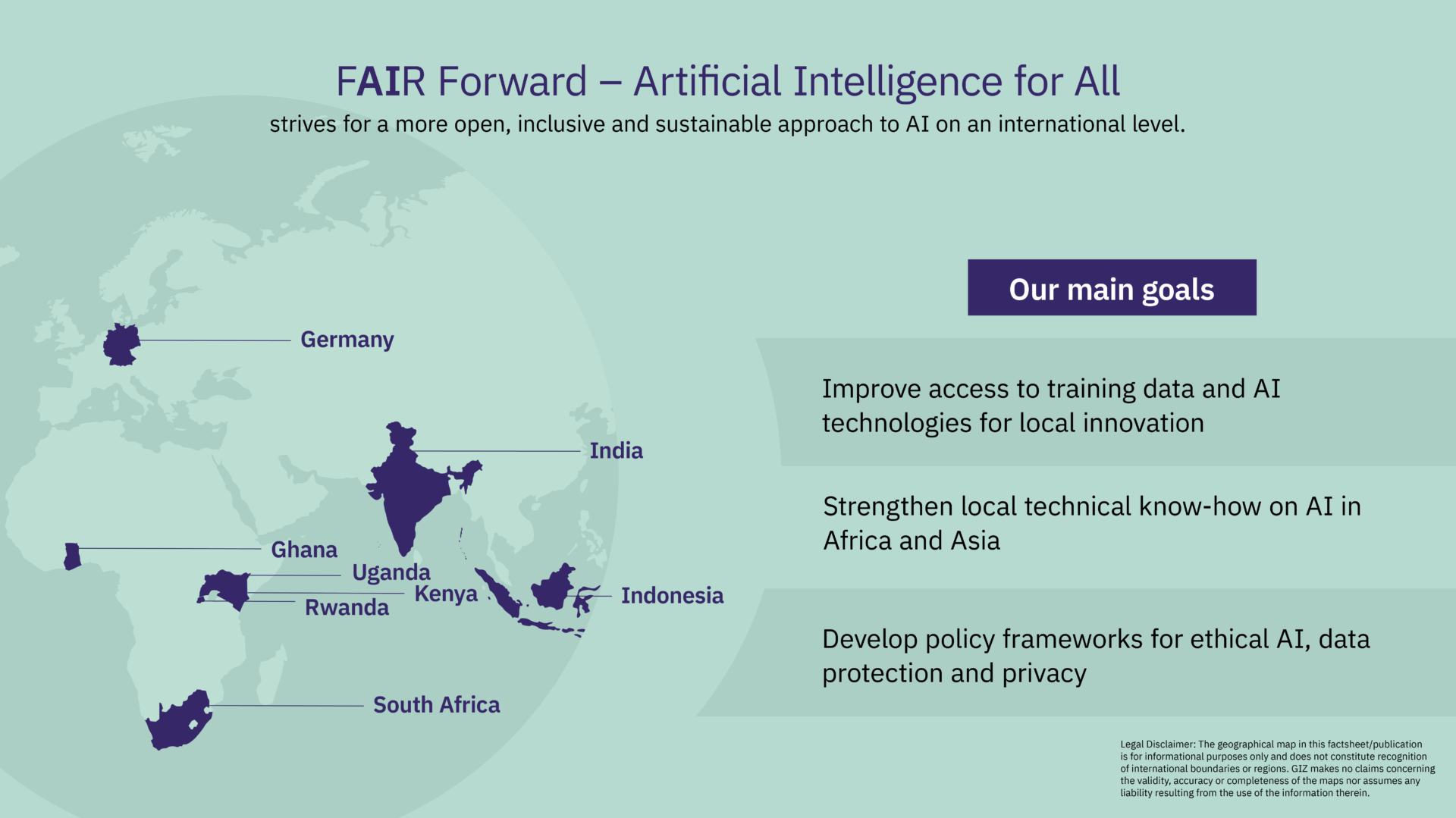 FAIR Forward – Artificial Intelligence for All
strives for a more open, inclusive and sustainable approach to AI on an international level.

Germany
India
Ghana
Uganda
Kenya
Rwanda
Indonesia
South Africa

Our main goals

Improve access to training data and AI technologies for local innovation

Strengthen local technical know-how on AI in Africa and Asia

Develop policy frameworks for ethical AI, data protection and privacy

Legal Disclaimer: The geographical map in this factsheet/publication is for informational purposes only and does not constitute recognition of international boundaries or regions. GIZ makes no claims concerning the validity, accuracy or completeness of the maps nor assumes any liability resulting from the use of the information therein.